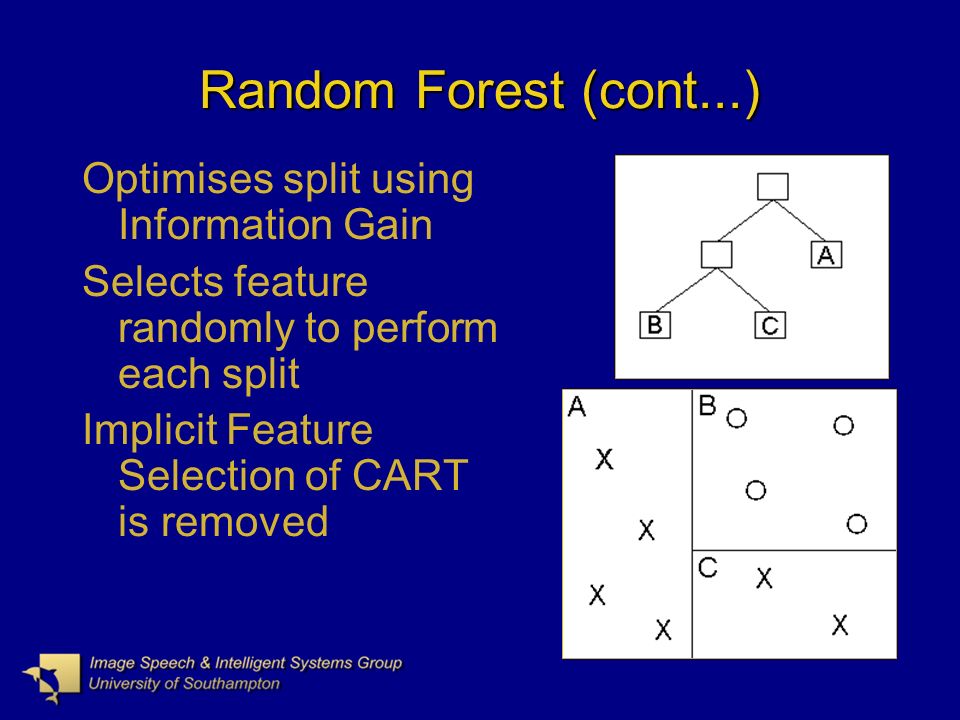 Random Forest (cont...)

Optimises split using Information Gain

Selects feature randomly to perform each split

Implicit Feature Selection of CART is removed

A

B

C

A X X X X

B O O O O

C X X

Image Speech & Intelligent Systems Group
University of Southampton